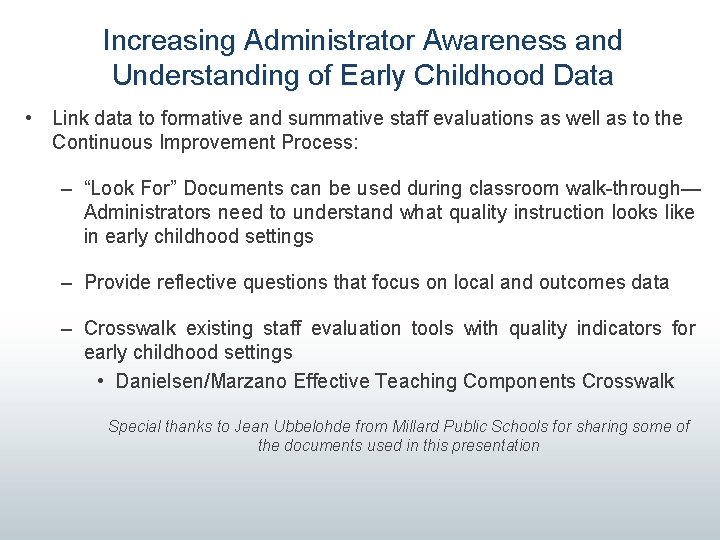 Increasing Administrator Awareness and Understanding of Early Childhood Data

• Link data to formative and summative staff evaluations as well as to the Continuous Improvement Process:

– “Look For” Documents can be used during classroom walk-through—Administrators need to understand what quality instruction looks like in early childhood settings

– Provide reflective questions that focus on local and outcomes data

– Crosswalk existing staff evaluation tools with quality indicators for early childhood settings
• Danielsen/Marzano Effective Teaching Components Crosswalk

Special thanks to Jean Ubbelohde from Millard Public Schools for sharing some of the documents used in this presentation